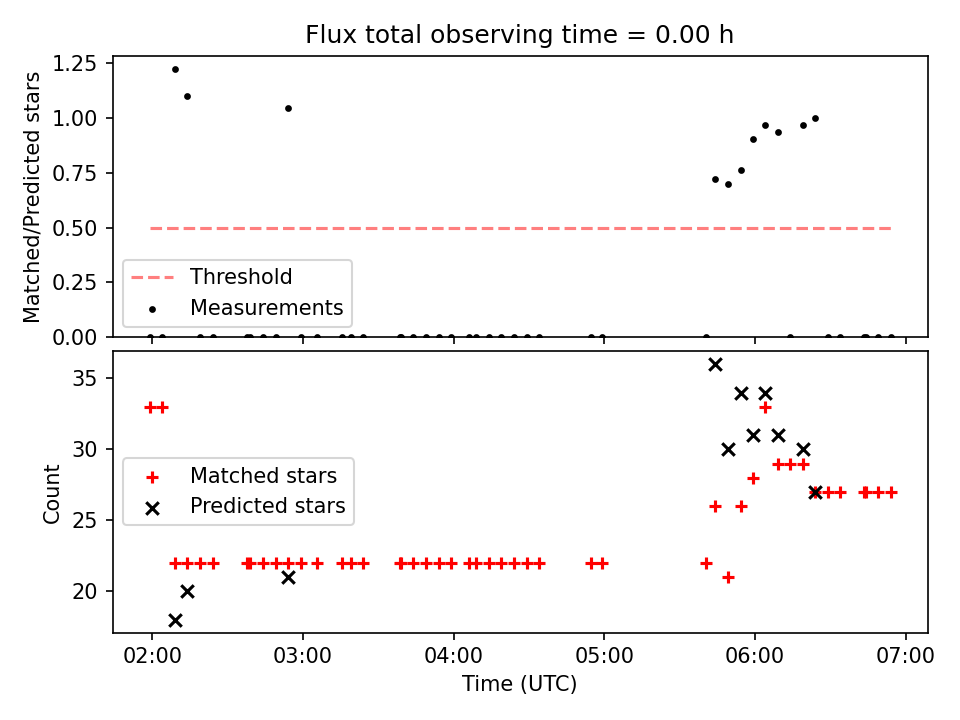 Flux total observing time = 0.00 h

Matched/Predicted stars

1.25
1.00
0.75
0.50
0.25
0.00

Threshold
Measurements

Count

35
30
25
20

Matched stars
Predicted stars

02:00
03:00
04:00
05:00
06:00
07:00

Time (UTC)